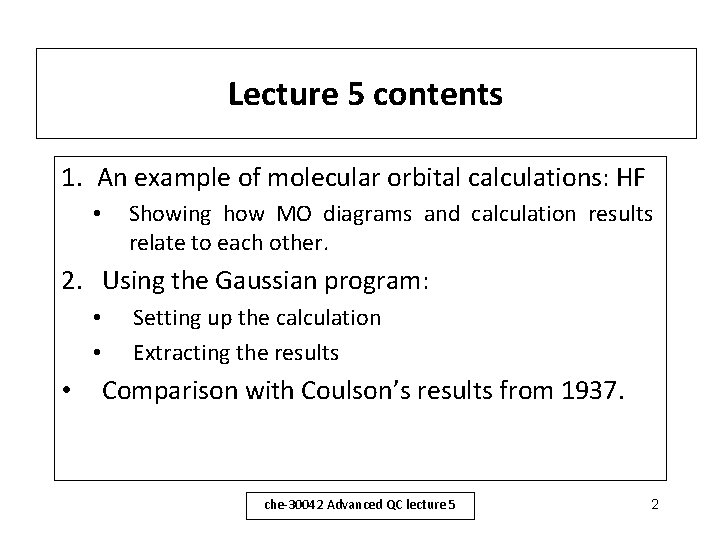 Lecture 5 contents

1. An example of molecular orbital calculations: HF
• Showing how MO diagrams and calculation results relate to each other.
2. Using the Gaussian program:
• Setting up the calculation
• Extracting the results
• Comparison with Coulson's results from 1937.

che-30042 Advanced QC lecture 5

2